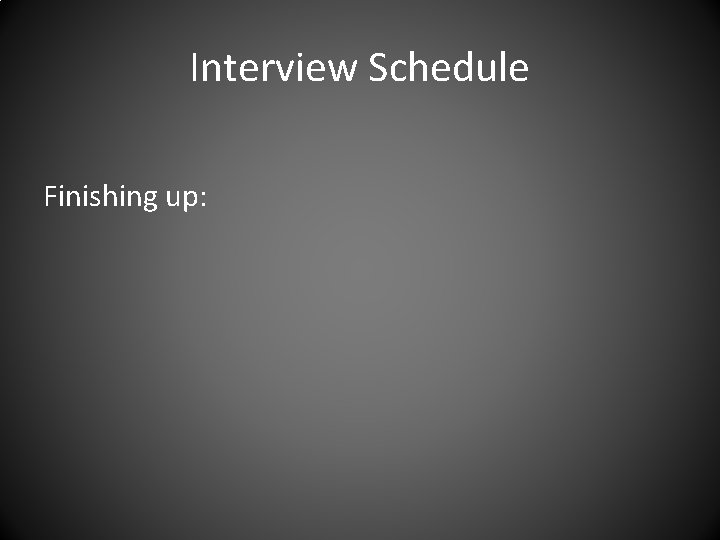 Interview Schedule

Finishing up: